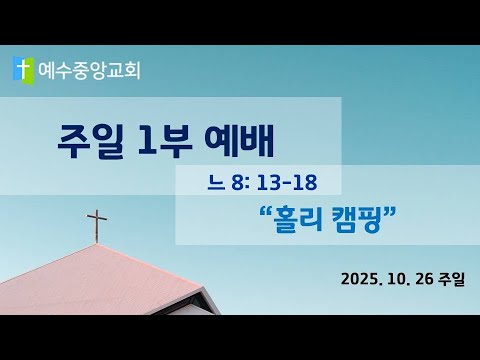 예수중앙교회

주일 1부 예배

느 8: 13-18

“홀리 캠핑”

2025. 10. 26 주일